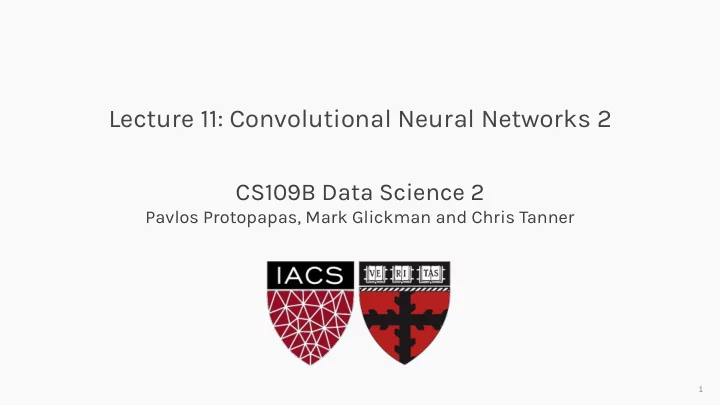 Lecture 11: Convolutional Neural Networks 2

CS109B Data Science 2
Pavlos Protopapas, Mark Glickman and Chris Tanner

IACS

VE RI TAS

1